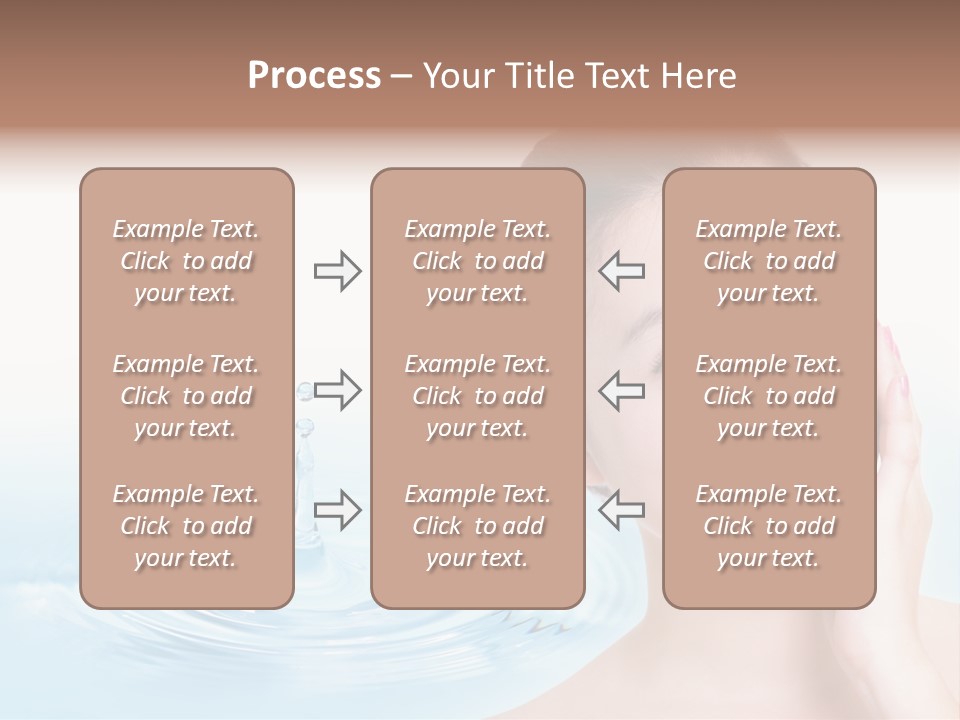 Process – Your Title Text Here

Example Text. Click to add your text.

Example Text. Click to add your text.

Example Text. Click to add your text.

Example Text. Click to add your text.

Example Text. Click to add your text.

Example Text. Click to add your text.

Example Text. Click to add your text.

Example Text. Click to add your text.

Example Text. Click to add your text.